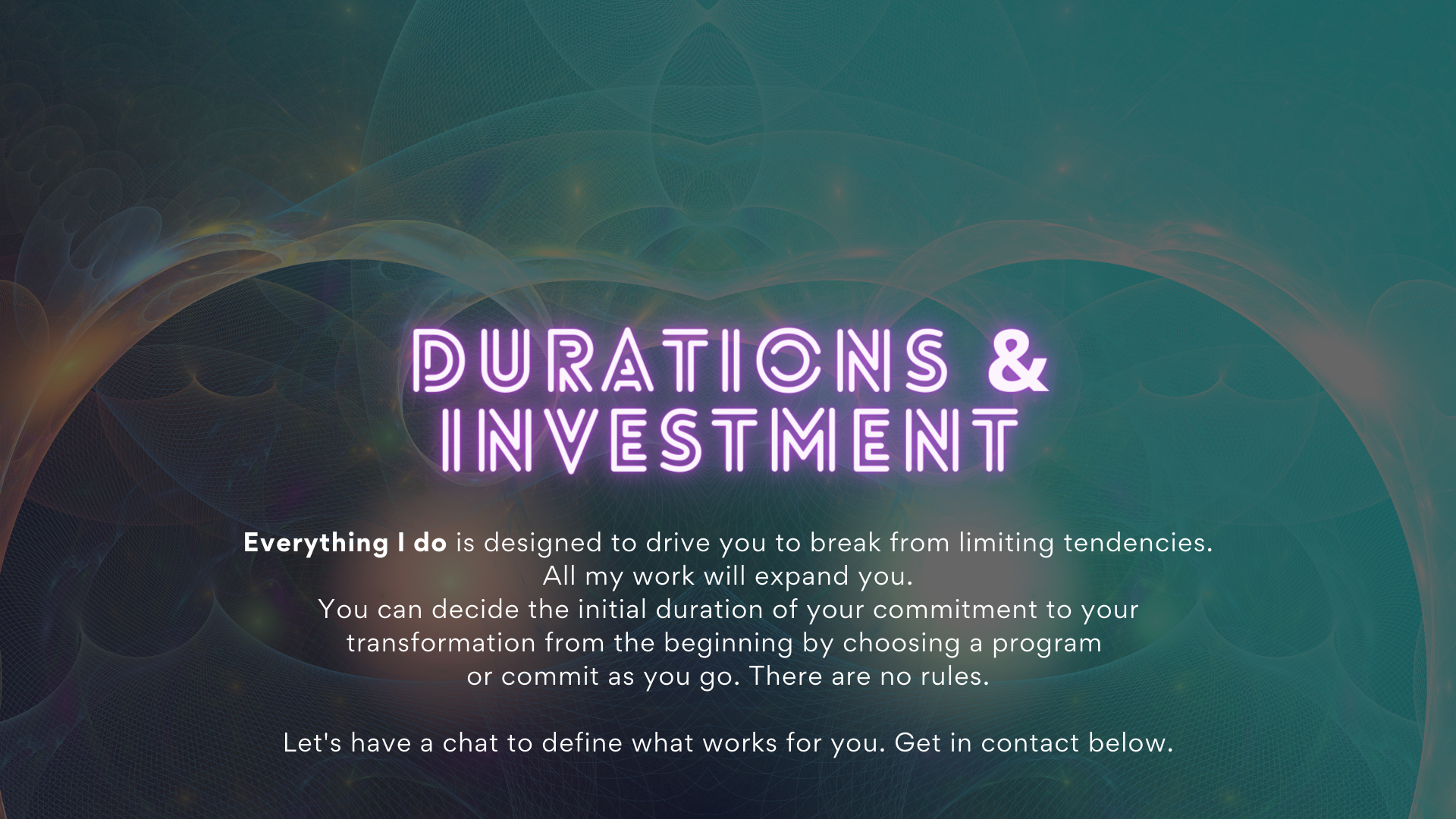 DURATIONS &
INVESTMENT

Everything I do is designed to drive you to break from limiting tendencies. All my work will expand you. You can decide the initial duration of your commitment to your transformation from the beginning by choosing a program or commit as you go. There are no rules.

Let's have a chat to define what works for you. Get in contact below.